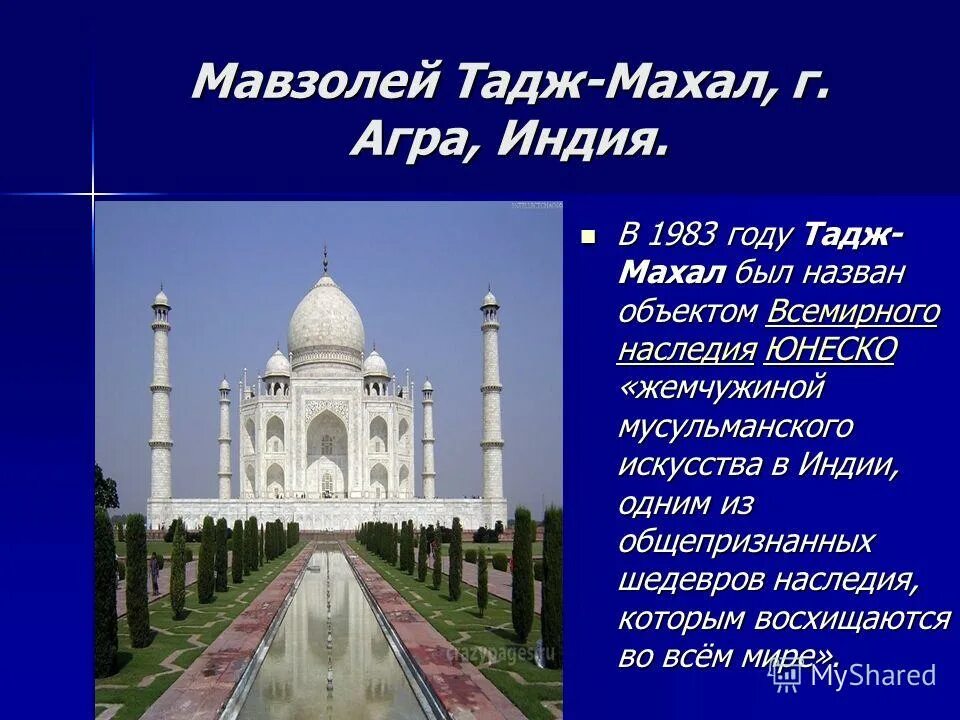 Мавзолей Тадж-Махал, г. Агра, Индия.

В 1983 году Тадж-Махал был назван объектом Всемирного наследия ЮНЕСКО «жемчужиной мусульманского искусства в Индии, одним из общепризнанных шедевров наследия, которым восхищаются во всём мире».

crazypages.ru

MyShared